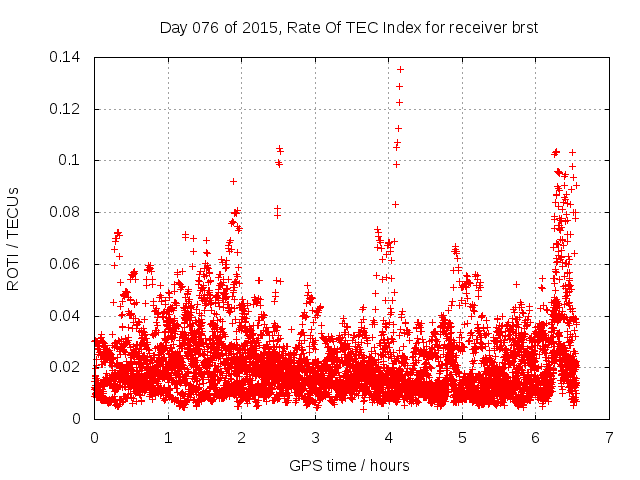 Day 076 of 2015, Rate Of TEC Index for receiver brst

ROTI / TECUs

0.14
0.12
0.1
0.08
0.06
0.04
0.02
0

0 1 2 3 4 5 6 7

GPS time / hours